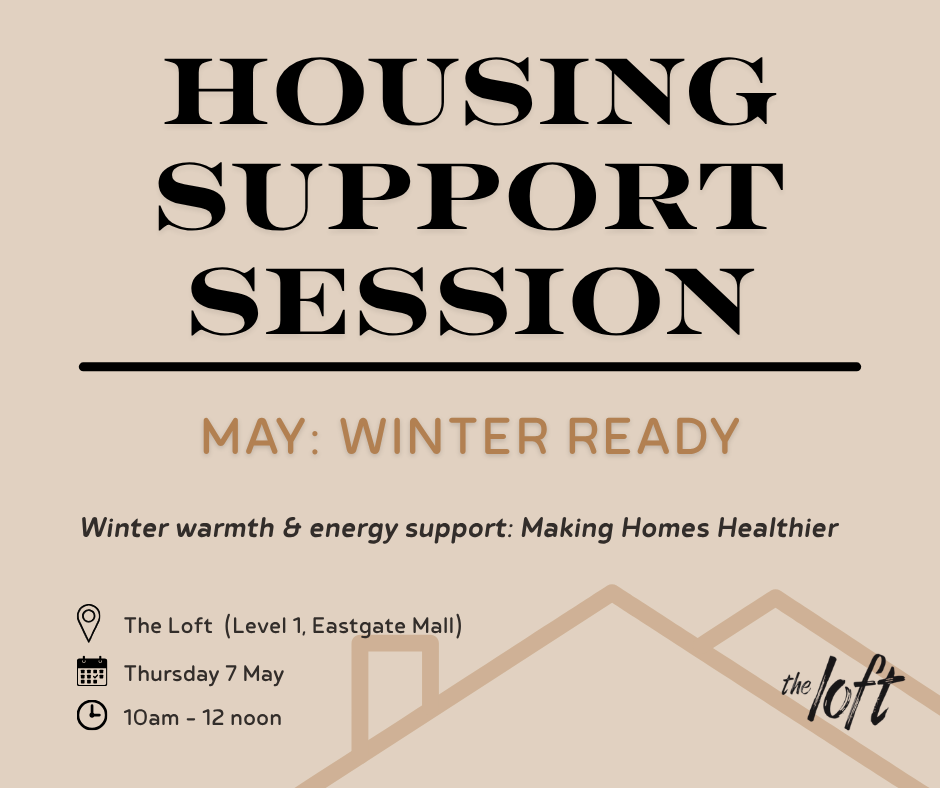 HOUSING SUPPORT SESSION

MAY: WINTER READY

Winter warmth & energy support: Making Homes Healthier

The Loft (Level 1, Eastgate Mall)

Thursday 7 May

10am - 12 noon

the loft